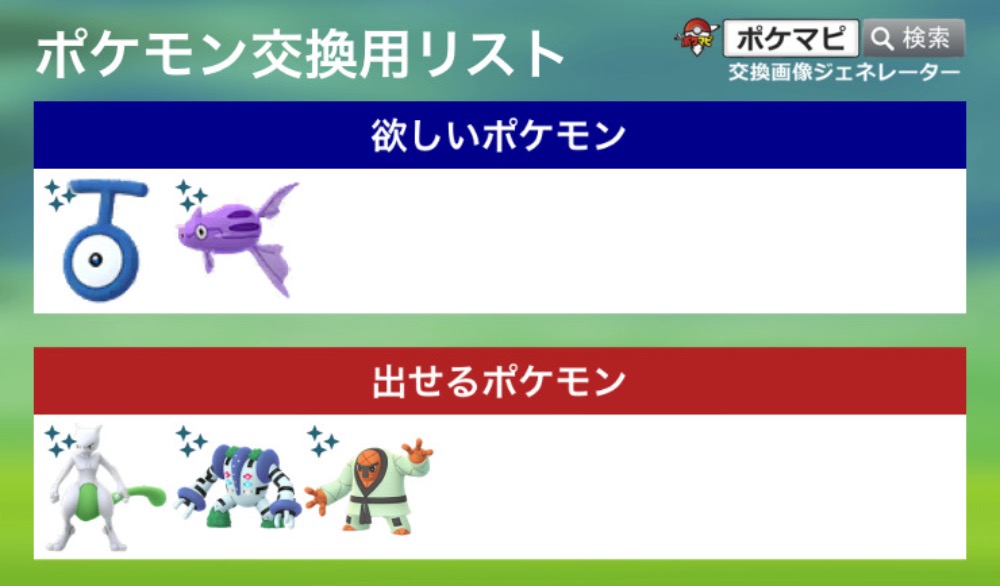 ポケモン交換用リスト

ポケマピ 検索
交換画像ジェネレーター

欲しいポケモン

出せるポケモン